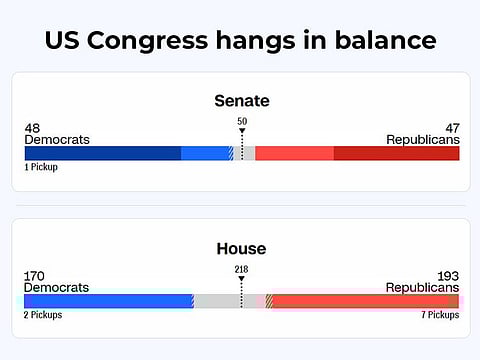 US Congress hangs in balance

Senate

48
Democrats

50

47
Republicans

1 Pickup

House

170
Democrats

218

193
Republicans

2 Pickups

7 Pickups